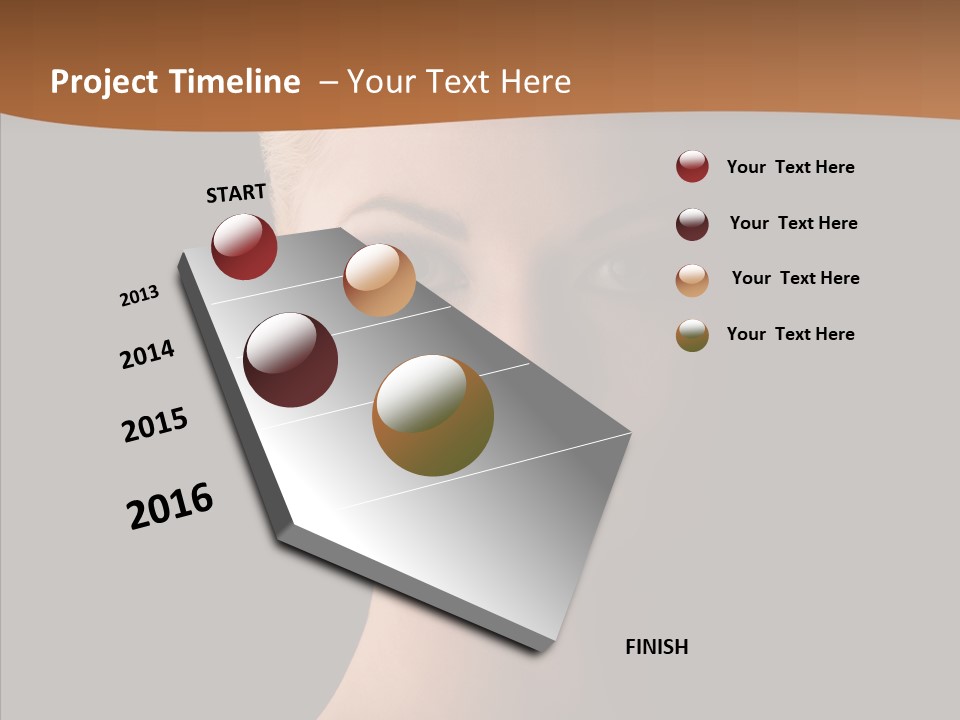 Project Timeline – Your Text Here

START

2013

2014

2015

2016

FINISH

Your Text Here

Your Text Here

Your Text Here

Your Text Here